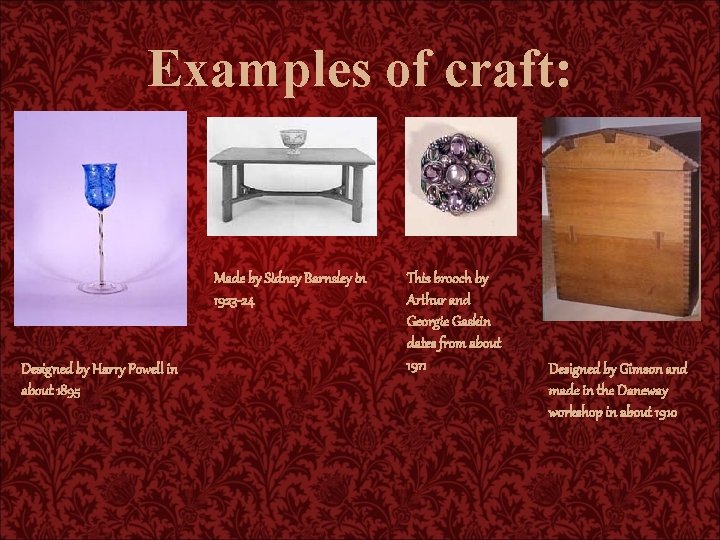 Examples of craft:

Designed by Harry Powell in about 1895

Made by Sidney Barnsley in 1923-24

This brooch by Arthur and Georgie Gaskin dates from about 1911

Designed by Gimson and made in the Daneway workshop in about 1910